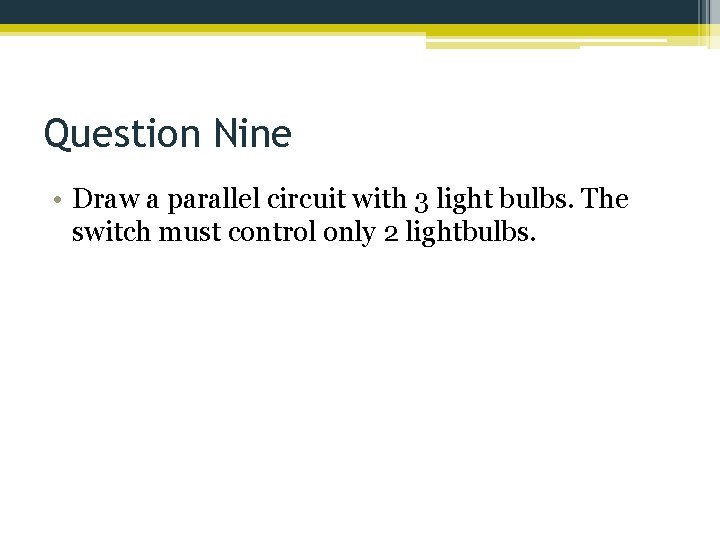 Question Nine

• Draw a parallel circuit with 3 light bulbs. The switch must control only 2 lightbulbs.